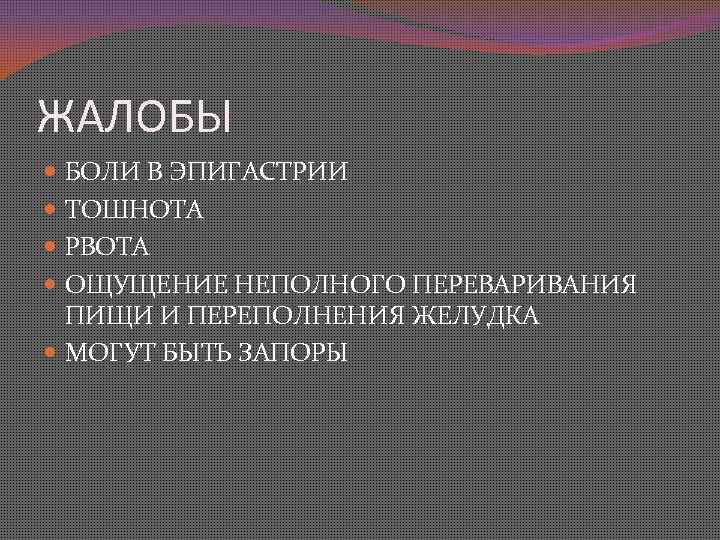 ЖАЛОБЫ

- БОЛИ В ЭПИГАСТРИИ
- ТОШНОТА
- РВОТА
- ОЩУЩЕНИЕ НЕПОЛНОГО ПЕРЕВАРИВАНИЯ ПИЩИ И ПЕРЕПОЛНЕНИЯ ЖЕЛУДКА
- МОГУТ БЫТЬ ЗАПОРЫ